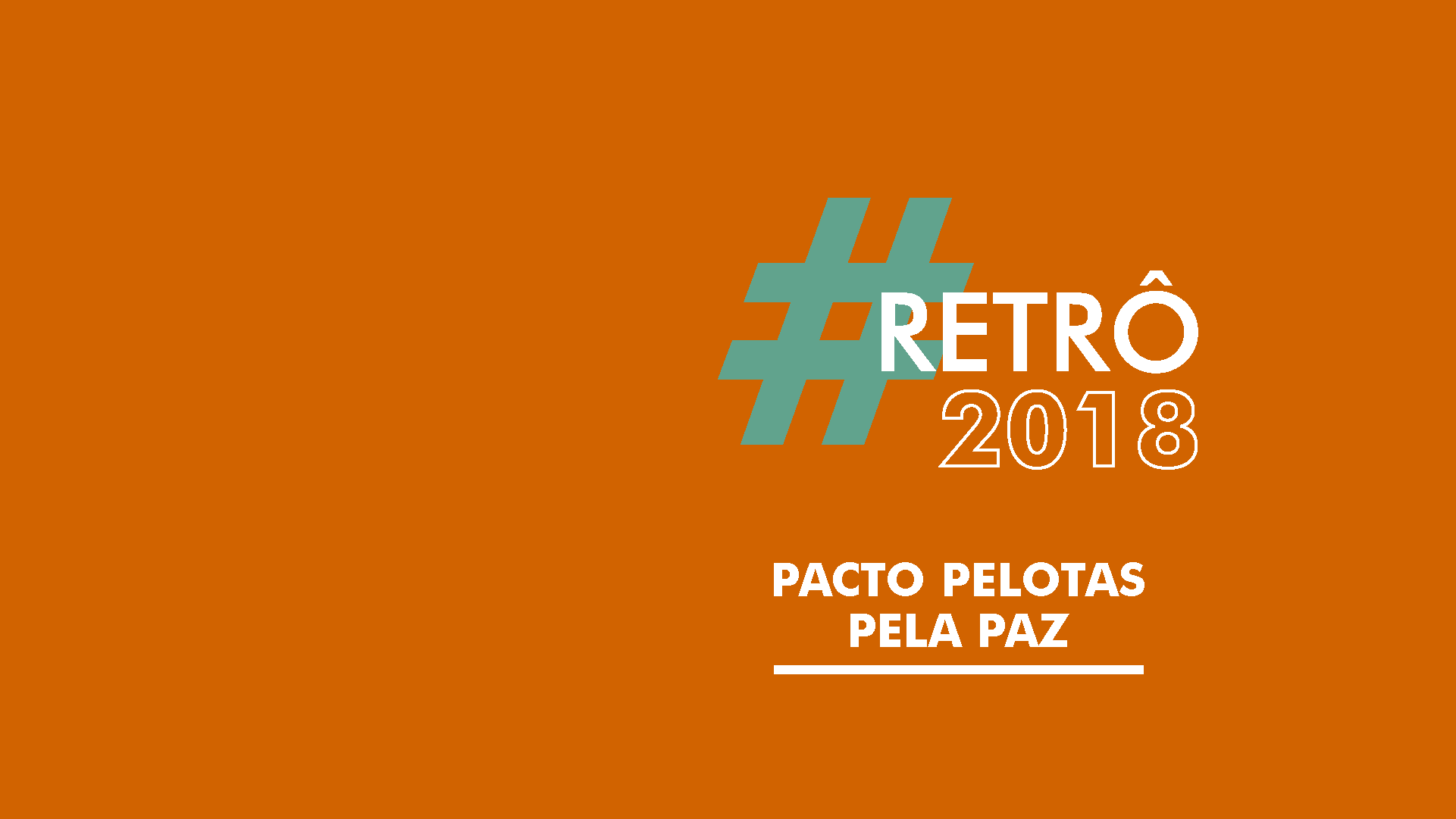 #RETRÔ
2018

PACTO PELOTAS
PELA PAZ